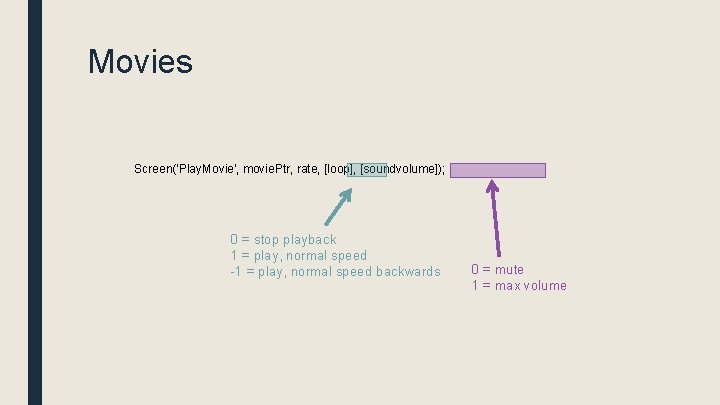 Movies

Screen('PlayMovie', moviePtr, rate, [loop], [soundvolume]);

0 = stop playback
1 = play, normal speed
-1 = play, normal speed backwards

0 = mute
1 = max volume